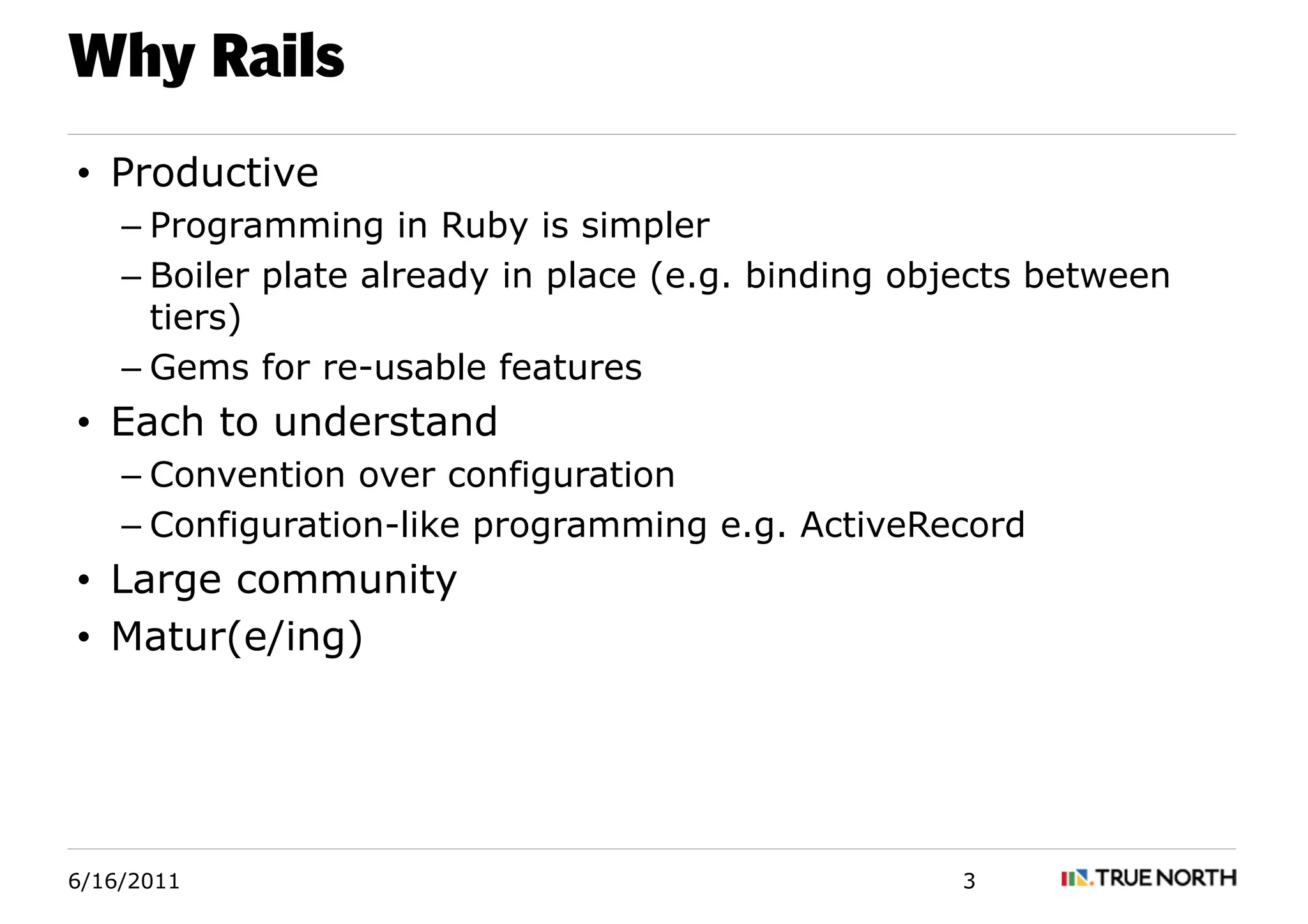 Why Rails

• Productive
– Programming in Ruby is simpler
– Boiler plate already in place (e.g. binding objects between tiers)
– Gems for re-usable features
• Each to understand
– Convention over configuration
– Configuration-like programming e.g. ActiveRecord
• Large community
• Matur(e/ing)

6/16/2011
3
TRUE NORTH